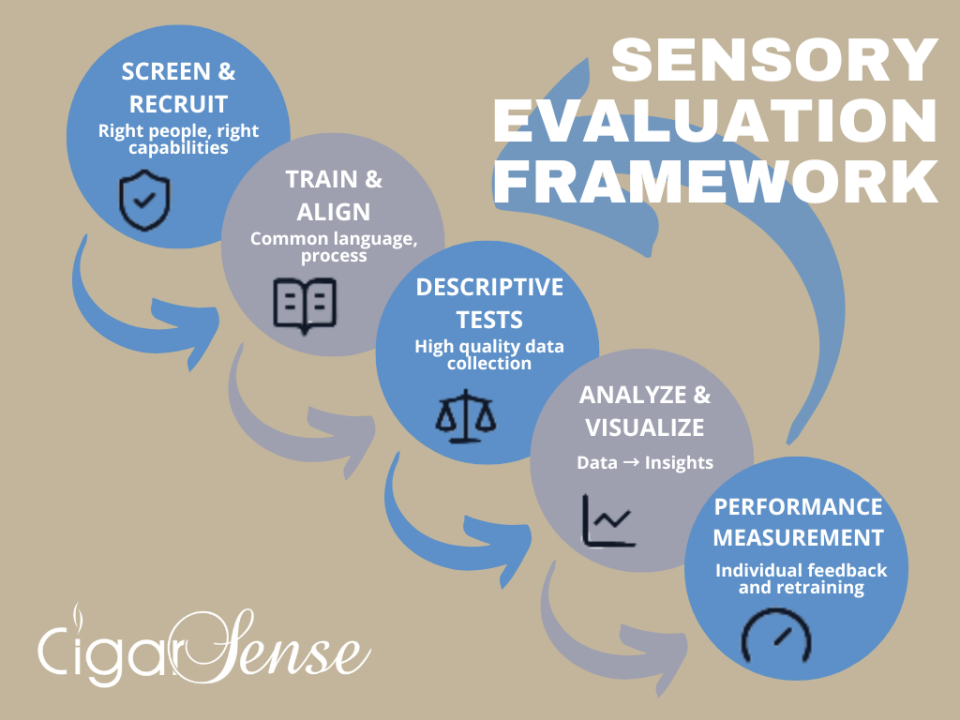 SENSORY EVALUATION FRAMEWORK

SCREEN & RECRUIT
Right people, right capabilities

TRAIN & ALIGN
Common language, process

DESCRIPTIVE TESTS
High quality data collection

ANALYZE & VISUALIZE
Data → Insights

PERFORMANCE MEASUREMENT
Individual feedback and retraining

CigarSense